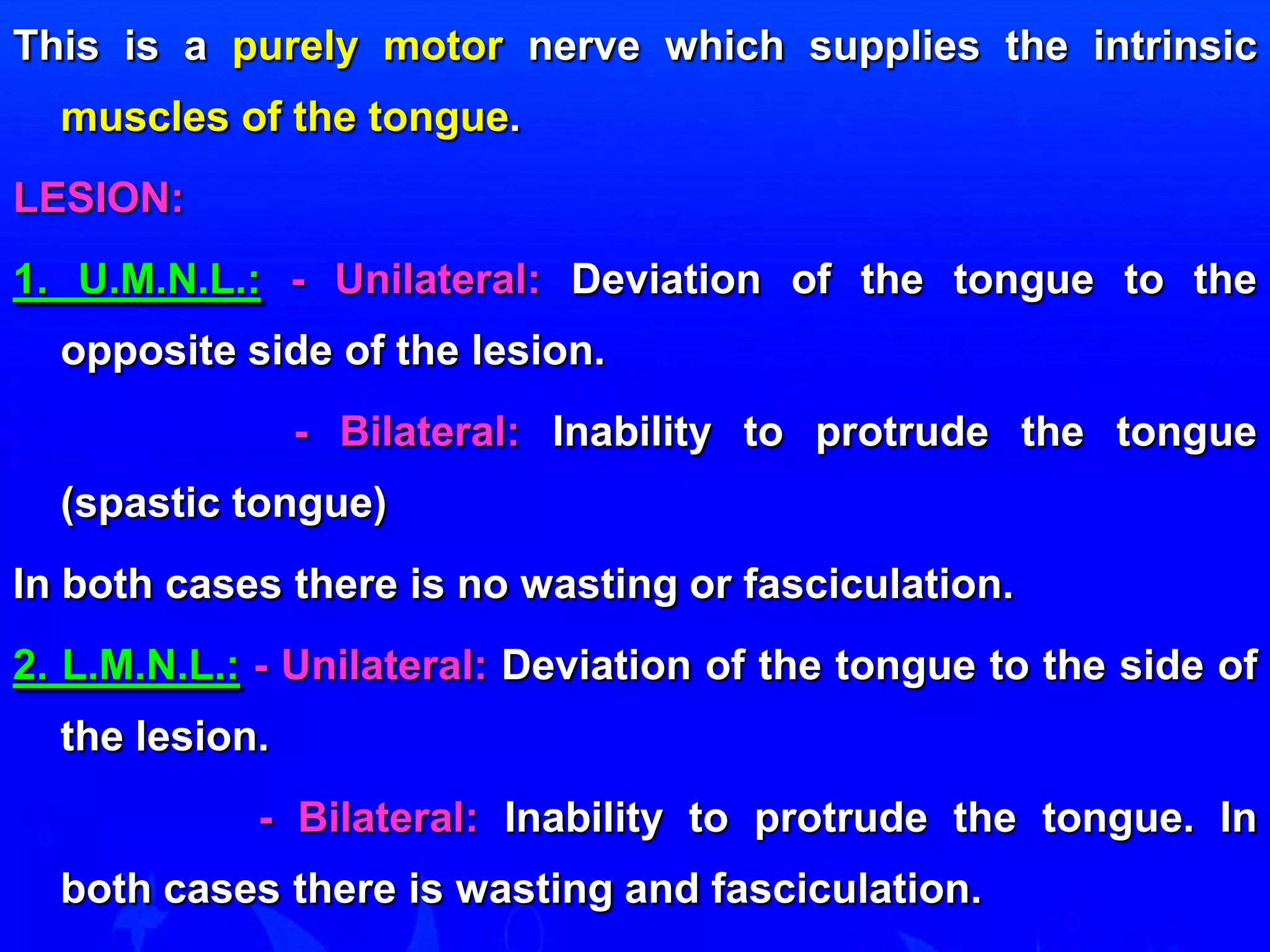 This is a purely motor nerve which supplies the intrinsic muscles of the tongue.

LESION:

1. U.M.N.L.: - Unilateral: Deviation of the tongue to the opposite side of the lesion.

- Bilateral: Inability to protrude the tongue (spastic tongue)

In both cases there is no wasting or fasciculation.

2. L.M.N.L.: - Unilateral: Deviation of the tongue to the side of the lesion.

- Bilateral: Inability to protrude the tongue. In both cases there is wasting and fasciculation.